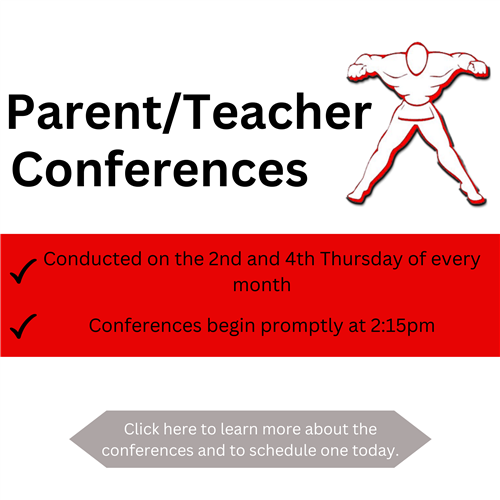 Parent/Teacher Conferences

✓ Conducted on the 2nd and 4th Thursday of every month

✓ Conferences begin promptly at 2:15pm

Click here to learn more about the conferences and to schedule one today.